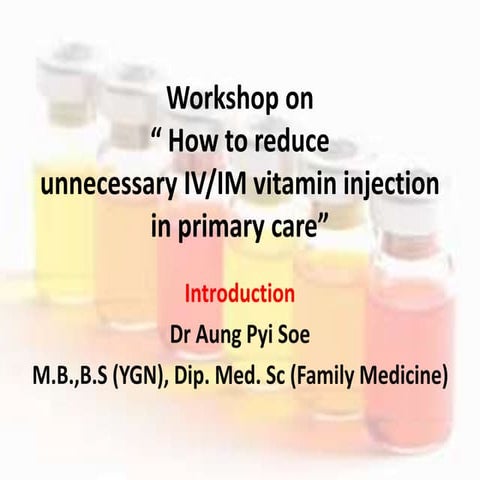 Workshop on
“ How to reduce unnecessary IV/IM vitamin injection in primary care”

Introduction

Dr Aung Pyi Soe

M.B.,B.S (YGN), Dip. Med. Sc (Family Medicine)